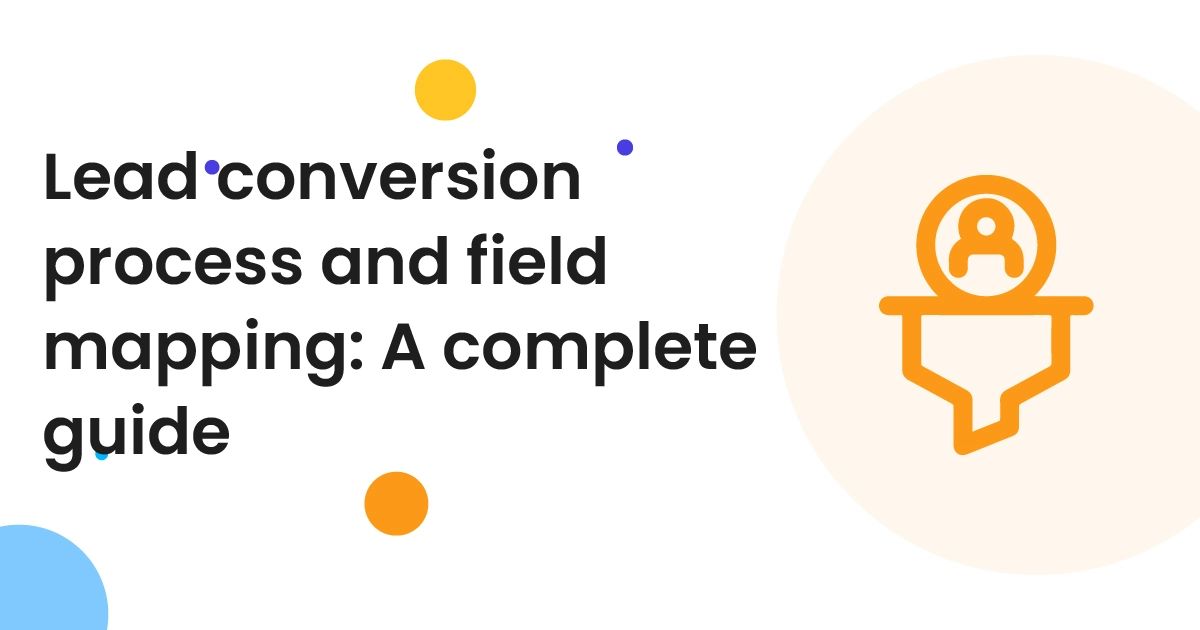 Lead conversion process and field mapping: A complete guide